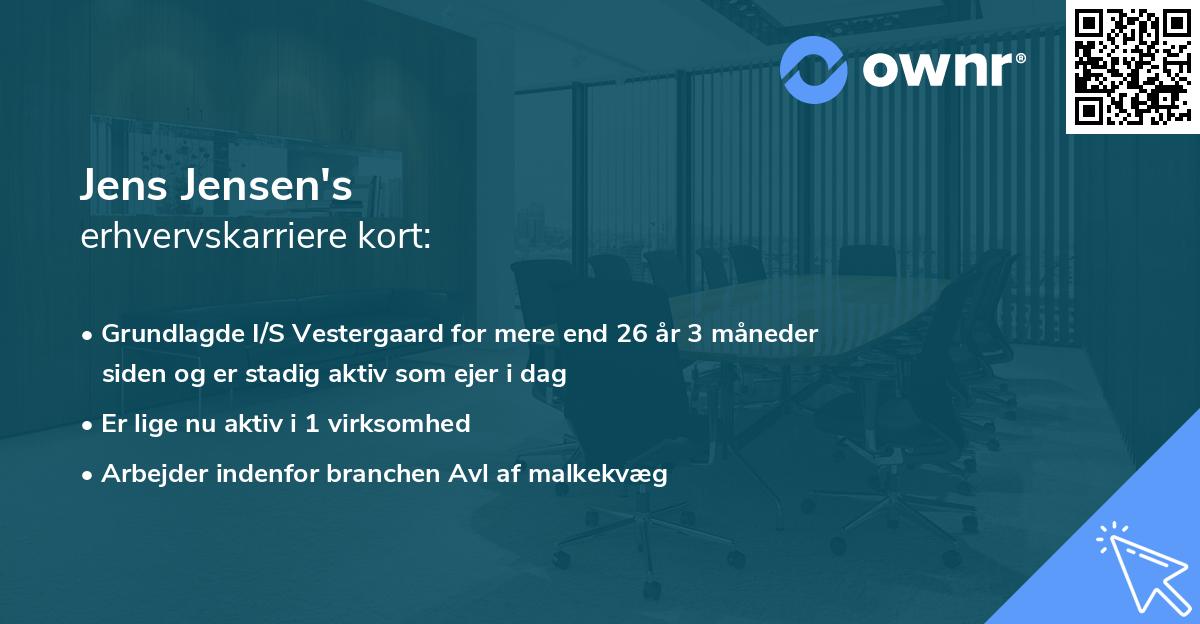 ownr®

Jens Jensen's
erhvervskarriere kort:

• Grundlagde I/S Vestergaard for mere end 26 år 3 måneder siden og er stadig aktiv som ejer i dag
• Er lige nu aktiv i 1 virksomhed
• Arbejder indenfor branchen Avl af malkekvæg